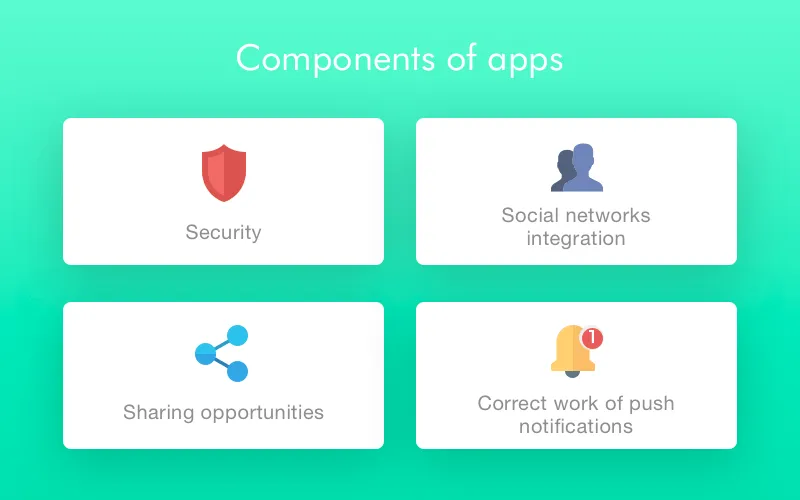 Components of apps

Security

Social networks integration

Sharing opportunities

1

Correct work of push notifications